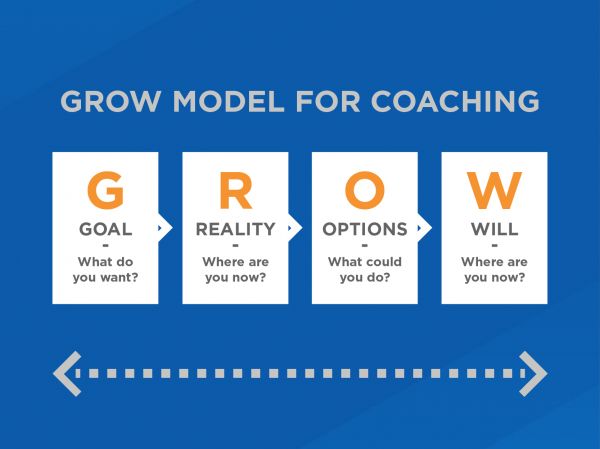 GROW MODEL FOR COACHING

G
GOAL
-
What do you want?

R
REALITY
-
Where are you now?

O
OPTIONS
-
What could you do?

W
WILL
-
Where are you now?